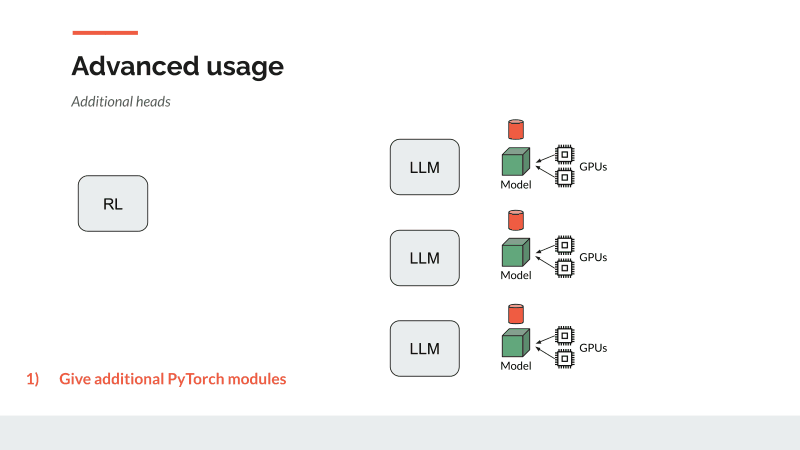 Advanced usage

Additional heads

RL

LLM

Model

GPUs

LLM

Model

GPUs

LLM

Model

GPUs

1) Give additional PyTorch modules